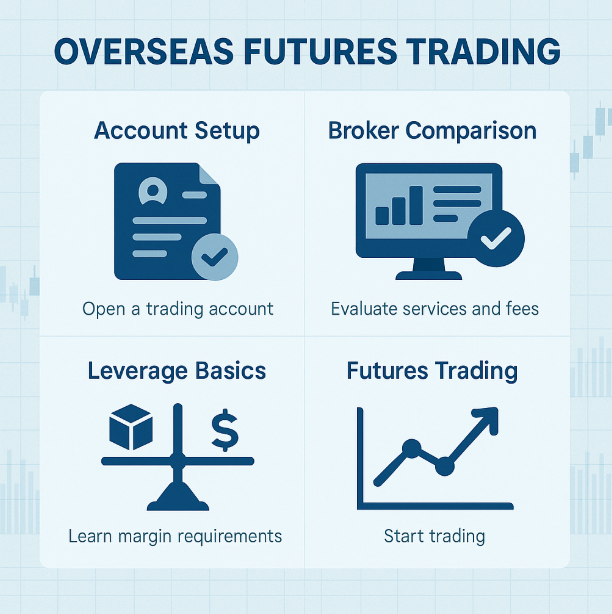 OVERSEAS FUTURES TRADING

Account Setup

Open a trading account

Broker Comparison

Evaluate services and fees

Leverage Basics

$

Learn margin requirements

Futures Trading

Start trading